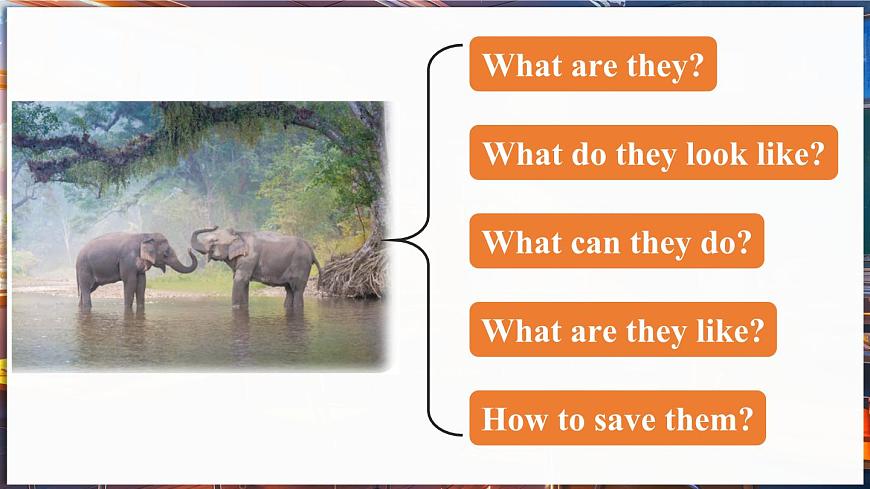 What are they?

What do they look like?

What can they do?

What are they like?

How to save them?